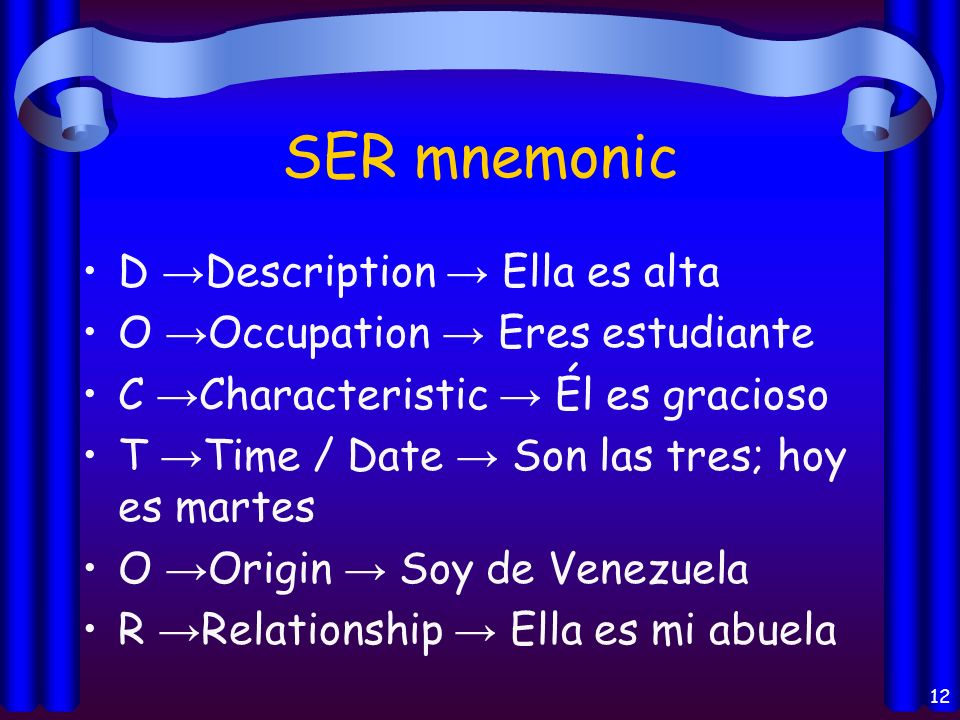 SER mnemonic

• D →Description → Ella es alta
• O →Occupation → Eres estudiante
• C →Characteristic → Él es gracioso
• T →Time / Date → Son las tres; hoy es martes
• O →Origin → Soy de Venezuela
• R →Relationship → Ella es mi abuela

12